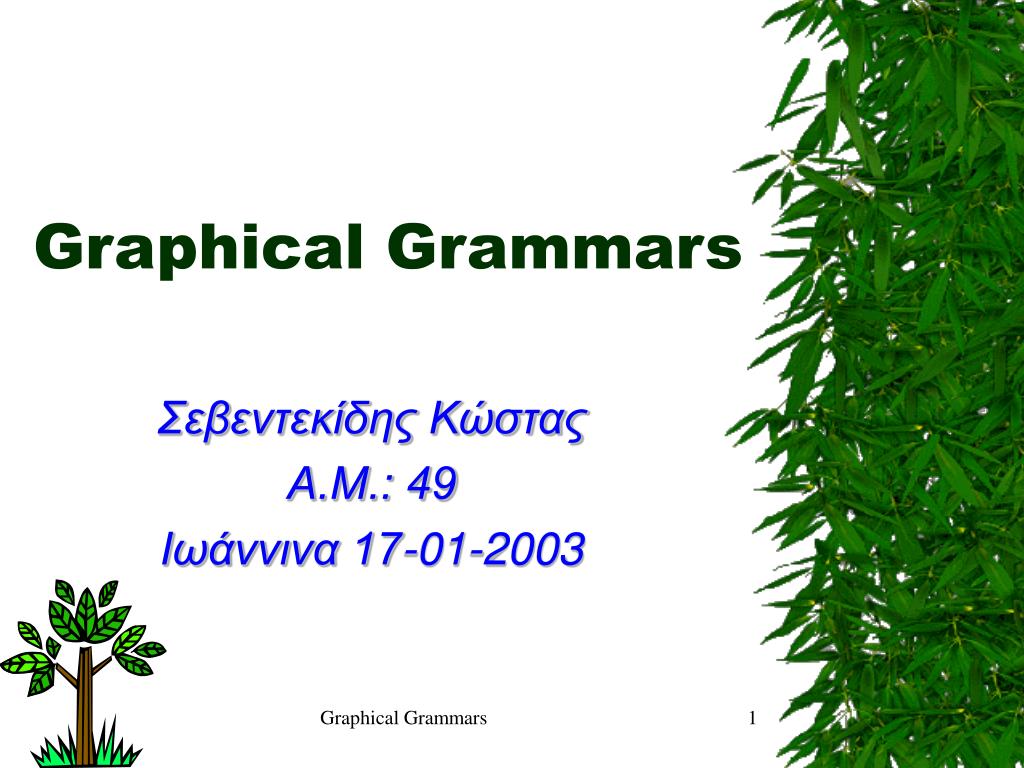 Graphical Grammars

Σεβεντεκίδης Κώστας
Α.Μ.: 49
Ιωάννινα 17-01-2003

Graphical Grammars

1